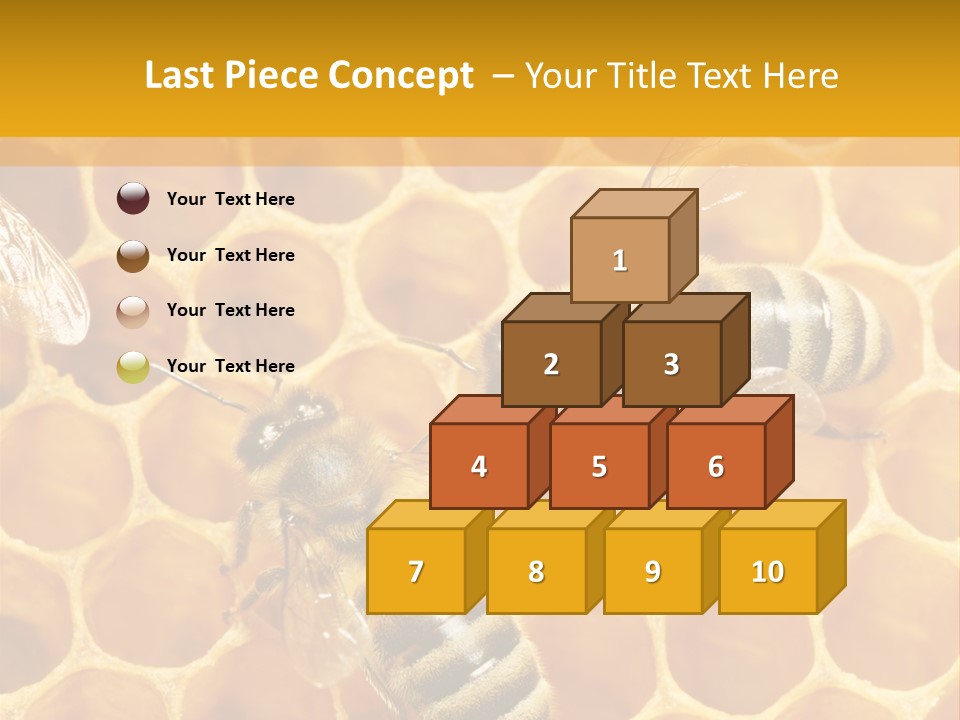 Last Piece Concept – Your Title Text Here

Your Text Here

Your Text Here

Your Text Here

Your Text Here

1

2

3

4

5

6

7

8

9

10